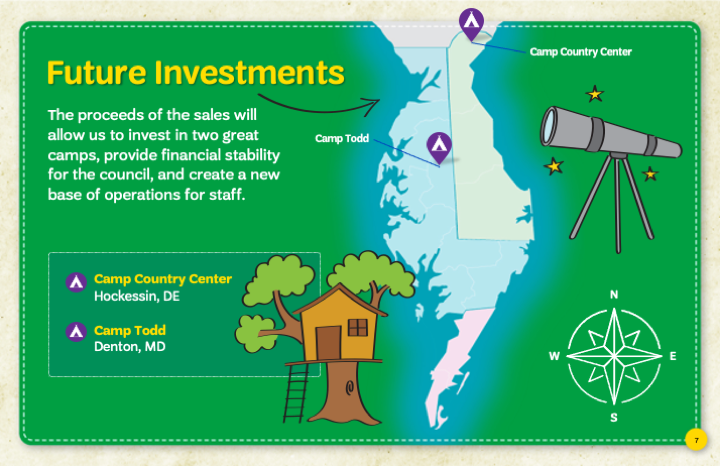 Future Investments

The proceeds of the sales will allow us to invest in two great camps, provide financial stability for the council, and create a new base of operations for staff.

Camp Country Center

Camp Todd

Camp Country Center
Hockessin, DE

Camp Todd
Denton, MD

N
W
E
S

7